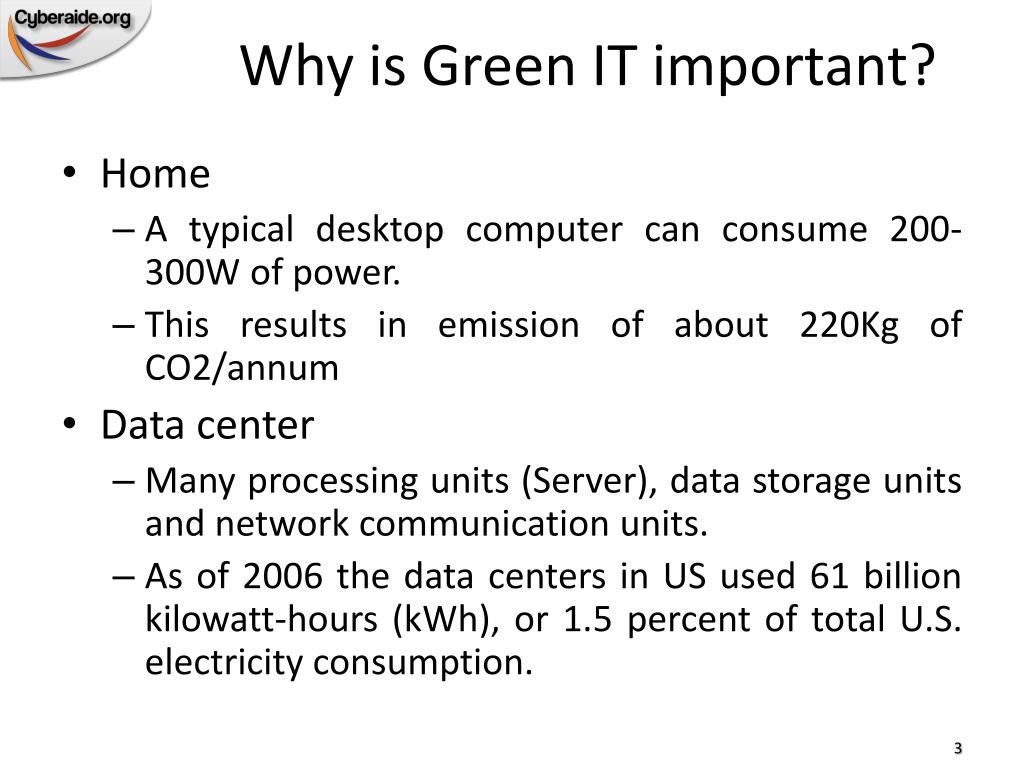 Cyberaide.org

Why is Green IT important?

• Home
– A typical desktop computer can consume 200-300W of power.
– This results in emission of about 220Kg of CO2/annum
• Data center
– Many processing units (Server), data storage units and network communication units.
– As of 2006 the data centers in US used 61 billion kilowatt-hours (kWh), or 1.5 percent of total U.S. electricity consumption.

3